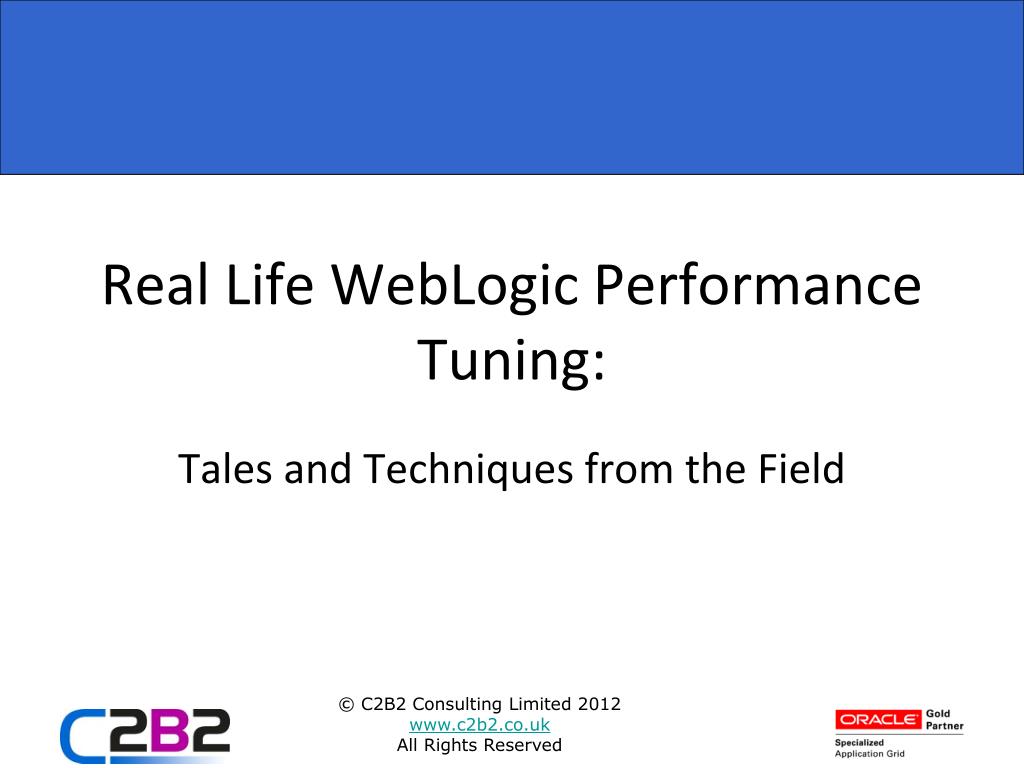 Real Life WebLogic Performance Tuning:

Tales and Techniques from the Field

C2B2

© C2B2 Consulting Limited 2012
www.c2b2.co.uk
All Rights Reserved

ORACLE Gold Partner
Specialized
Application Grid